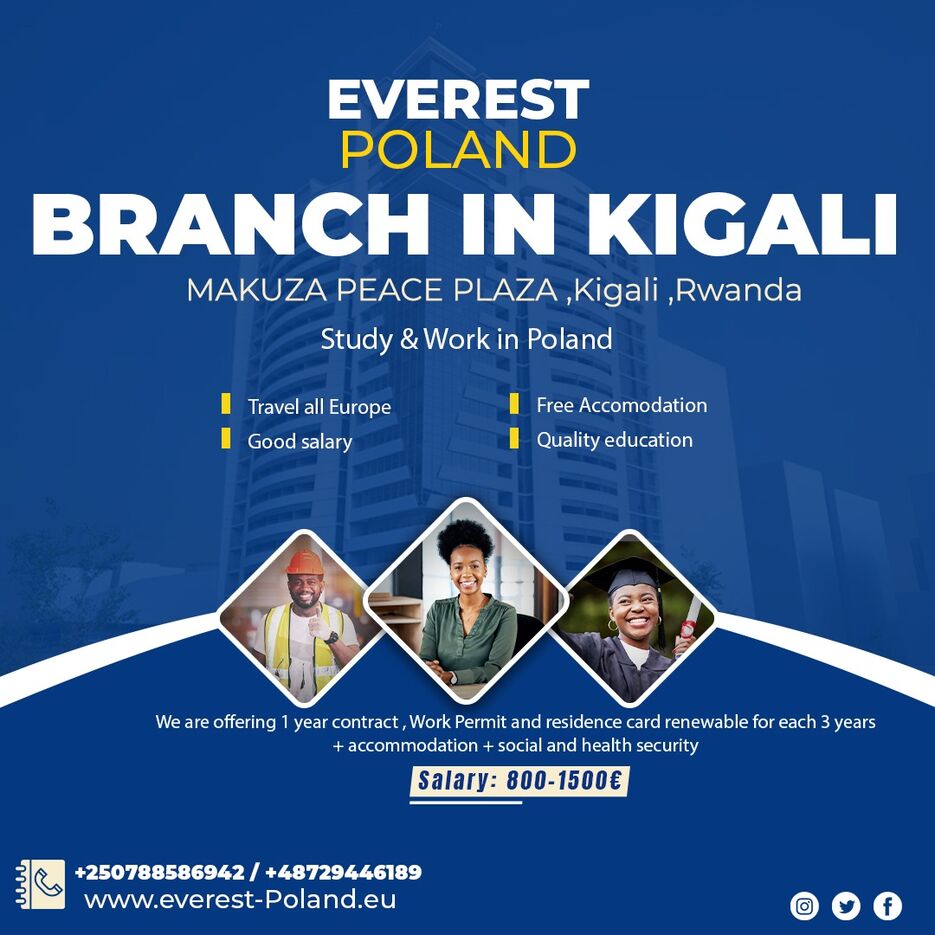 EVEREST
POLAND
BRANCH IN KIGALI
MAKUZA PEACE PLAZA ,Kigali ,Rwanda
Study & Work in Poland

Travel all Europe
Good salary

Free Accomodation
Quality education

We are offering 1 year contract , Work Permit and residence card renewable for each 3 years + accommodation + social and health security

Salary: 800-1500€

+250788586942 / +48729446189
www.everest-Poland.eu